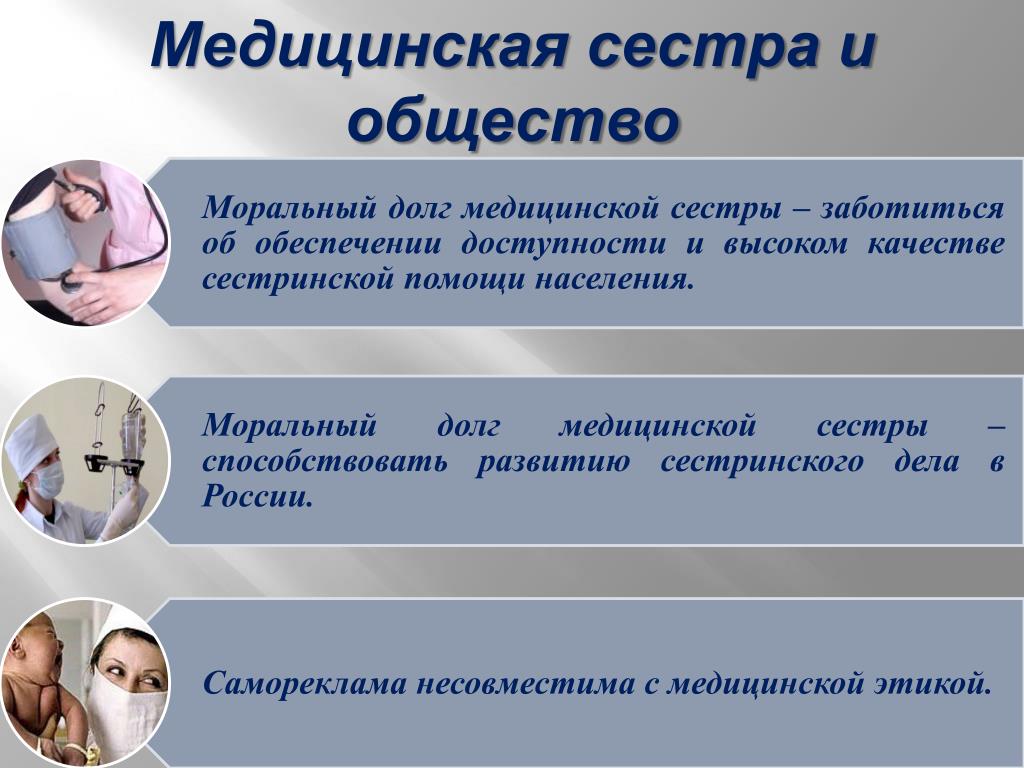 Медицинская сестра и общество

Моральный долг медицинской сестры – заботиться об обеспечении доступности и высоком качестве сестринской помощи населения.

Моральный долг медицинской сестры – способствовать развитию сестринского дела в России.

Самореклама несовместима с медицинской этикой.